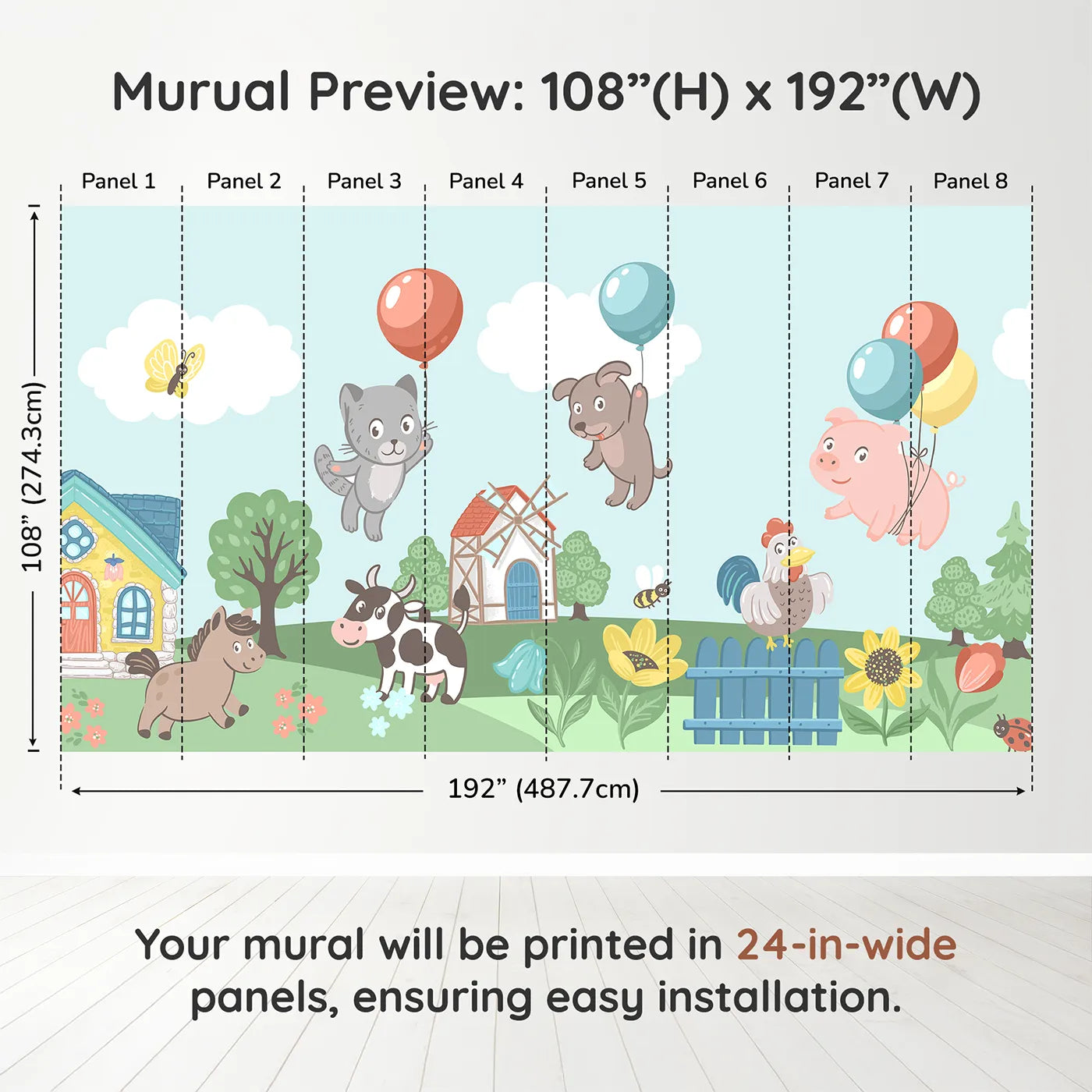 Murual Preview: 108”(H) x 192”(W)

Panel 1 Panel 2 Panel 3 Panel 4 Panel 5 Panel 6 Panel 7 Panel 8

108” (274.3cm)

192” (487.7cm)

Your mural will be printed in 24-in-wide panels, ensuring easy installation.